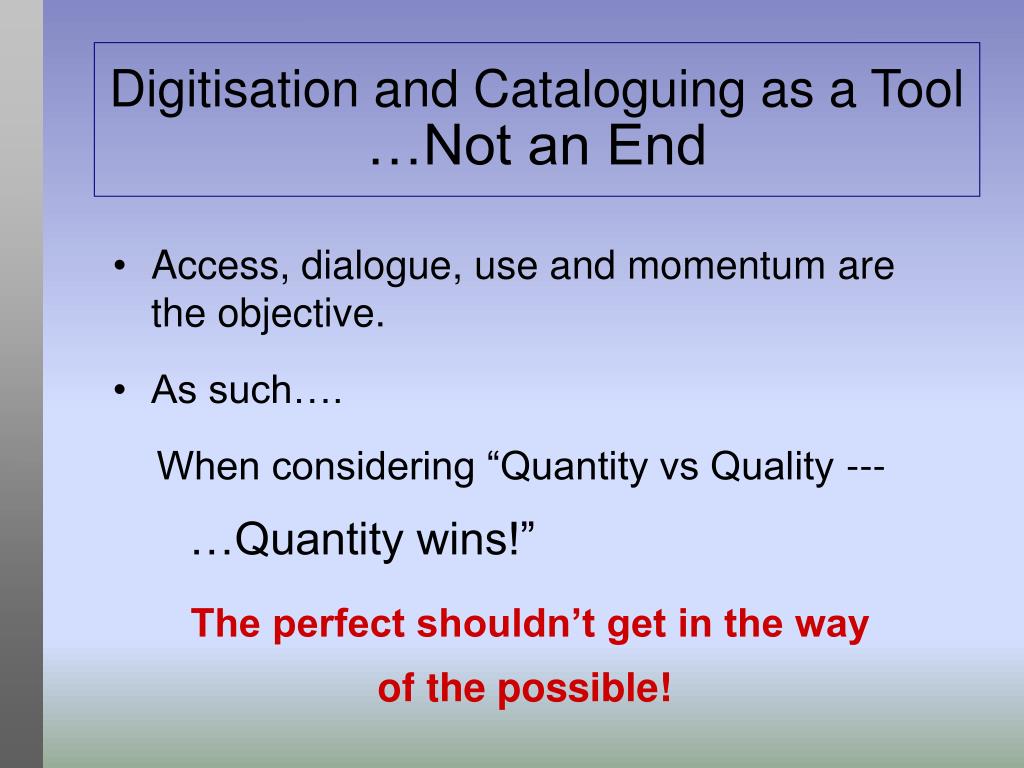 Digitisation and Cataloguing as a Tool …Not an End

• Access, dialogue, use and momentum are the objective.

• As such….

When considering “Quantity vs Quality ---

…Quantity wins!”

The perfect shouldn’t get in the way of the possible!